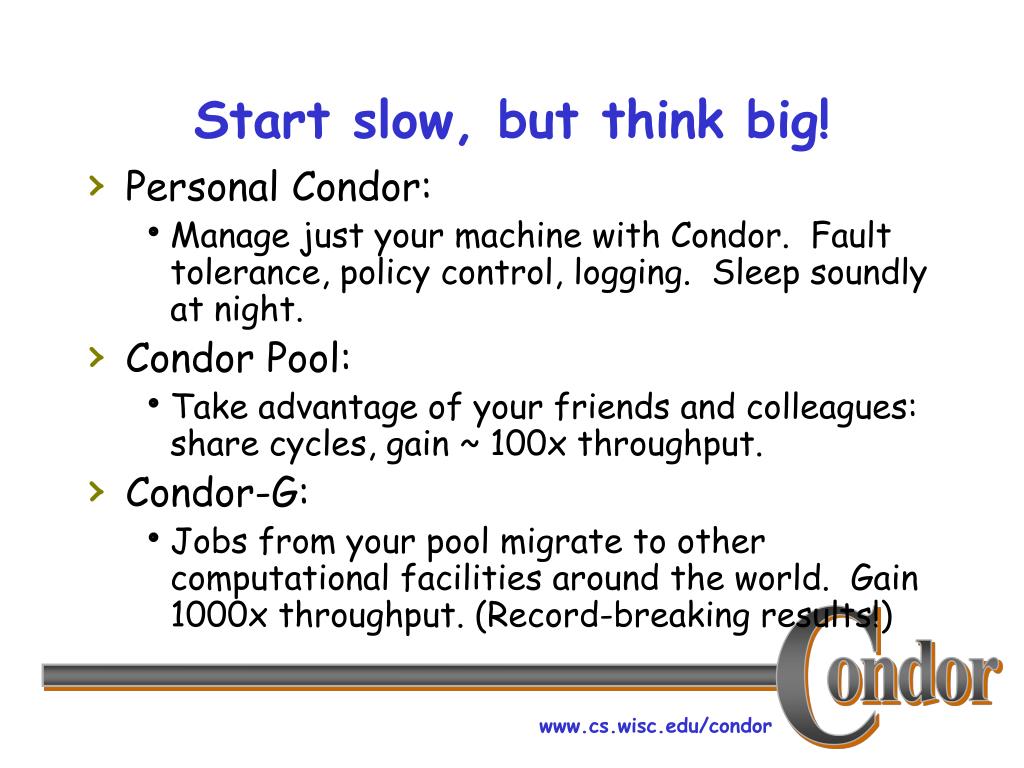 Start slow, but think big!

› Personal Condor:

• Manage just your machine with Condor. Fault tolerance, policy control, logging. Sleep soundly at night.

› Condor Pool:

• Take advantage of your friends and colleagues: share cycles, gain ~ 100x throughput.

› Condor-G:

• Jobs from your pool migrate to other computational facilities around the world. Gain 1000x throughput. (Record-breaking results!)

Condor

www.cs.wisc.edu/condor